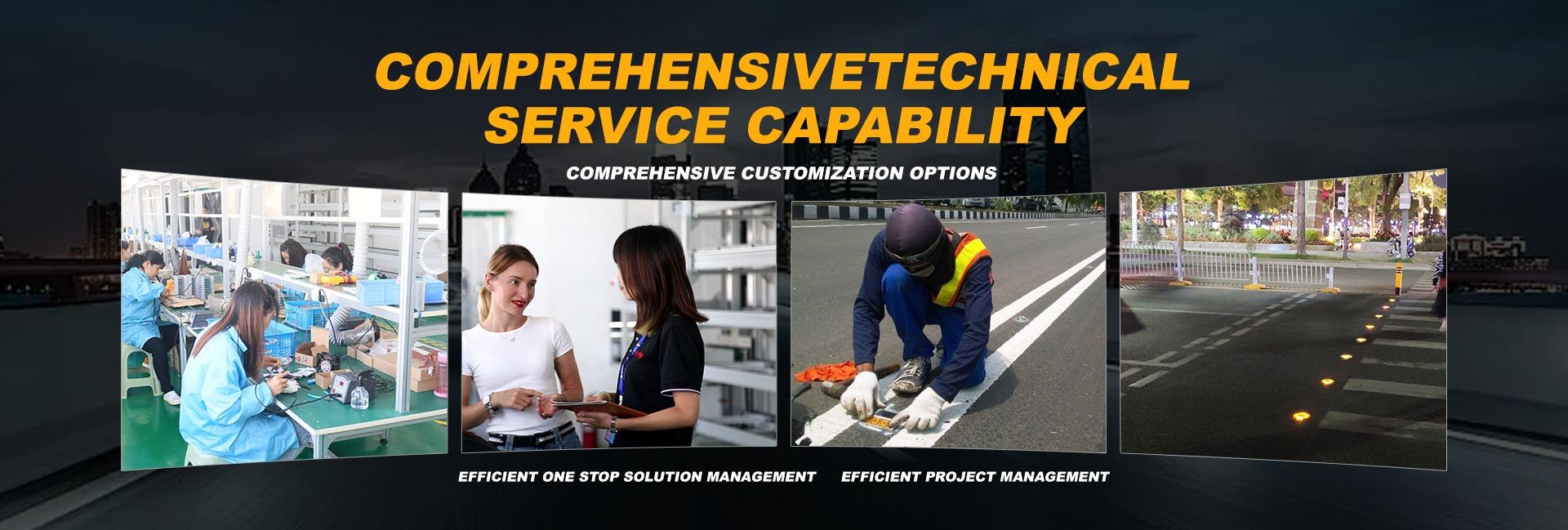 COMPREHENSIVETECHNICAL SERVICE CAPABILITY

COMPREHENSIVE CUSTOMIZATION OPTIONS

EFFICIENT ONE STOP SOLUTION MANAGEMENT

EFFICIENT PROJECT MANAGEMENT